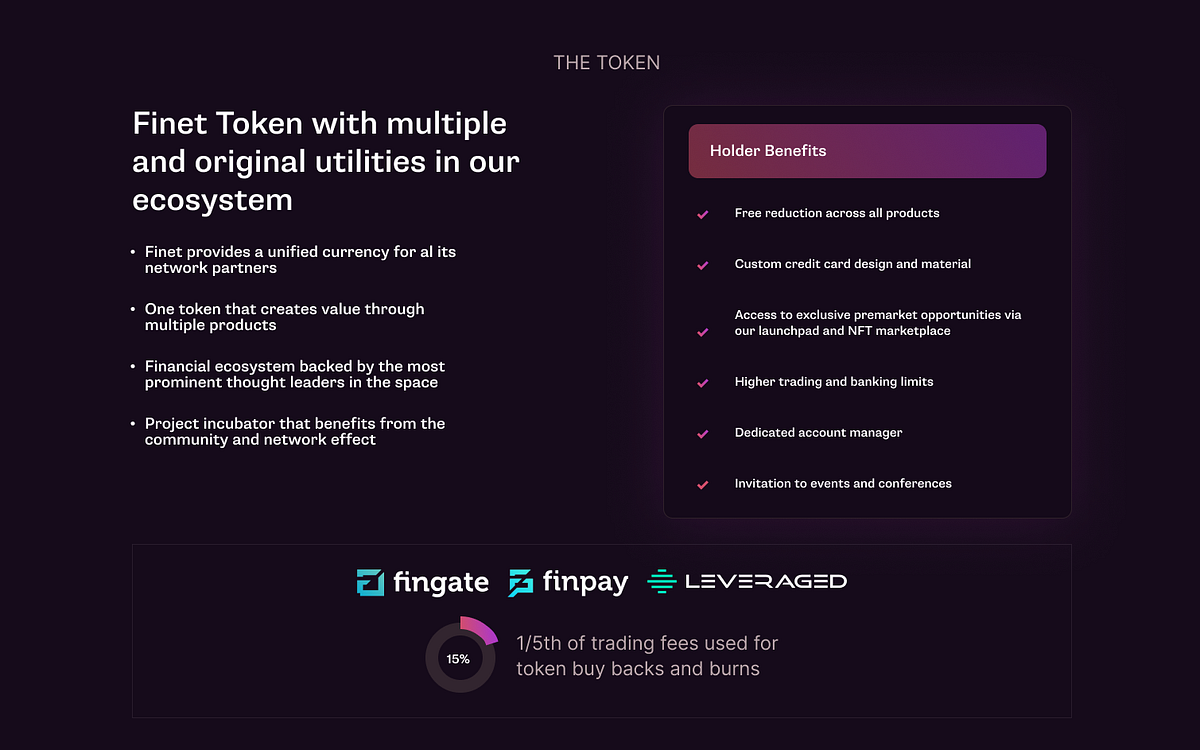 THE TOKEN

Finet Token with multiple and original utilities in our ecosystem

• Finet provides a unified currency for al its network partners

• One token that creates value through multiple products

• Financial ecosystem backed by the most prominent thought leaders in the space

• Project incubator that benefits from the community and network effect

Holder Benefits

Free reduction across all products

Custom credit card design and material

Access to exclusive premarket opportunities via our launchpad and NFT marketplace

Higher trading and banking limits

Dedicated account manager

Invitation to events and conferences

fingate finpay LEVERAGED

15%

1/5th of trading fees used for token buy backs and burns